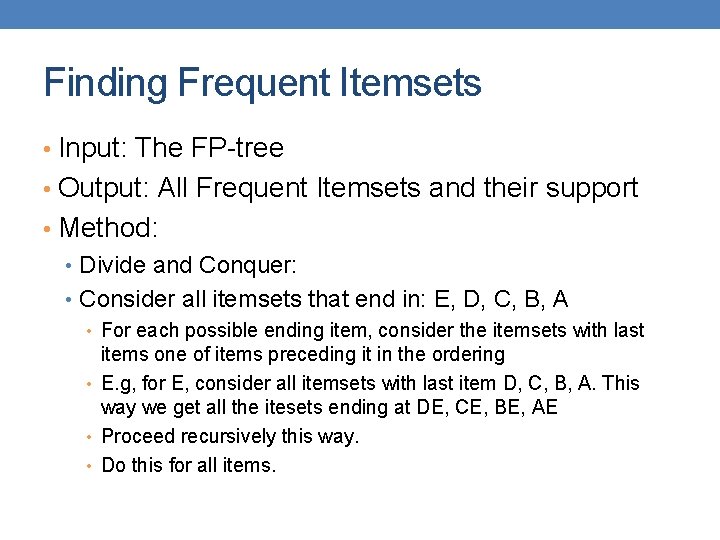 Finding Frequent Itemsets

• Input: The FP-tree
• Output: All Frequent Itemsets and their support
• Method:
  • Divide and Conquer:
  • Consider all itemsets that end in: E, D, C, B, A
    • For each possible ending item, consider the itemsets with last items one of items preceding it in the ordering
    • E.g, for E, consider all itemsets with last item D, C, B, A. This way we get all the itesets ending at DE, CE, BE, AE
    • Proceed recursively this way.
    • Do this for all items.